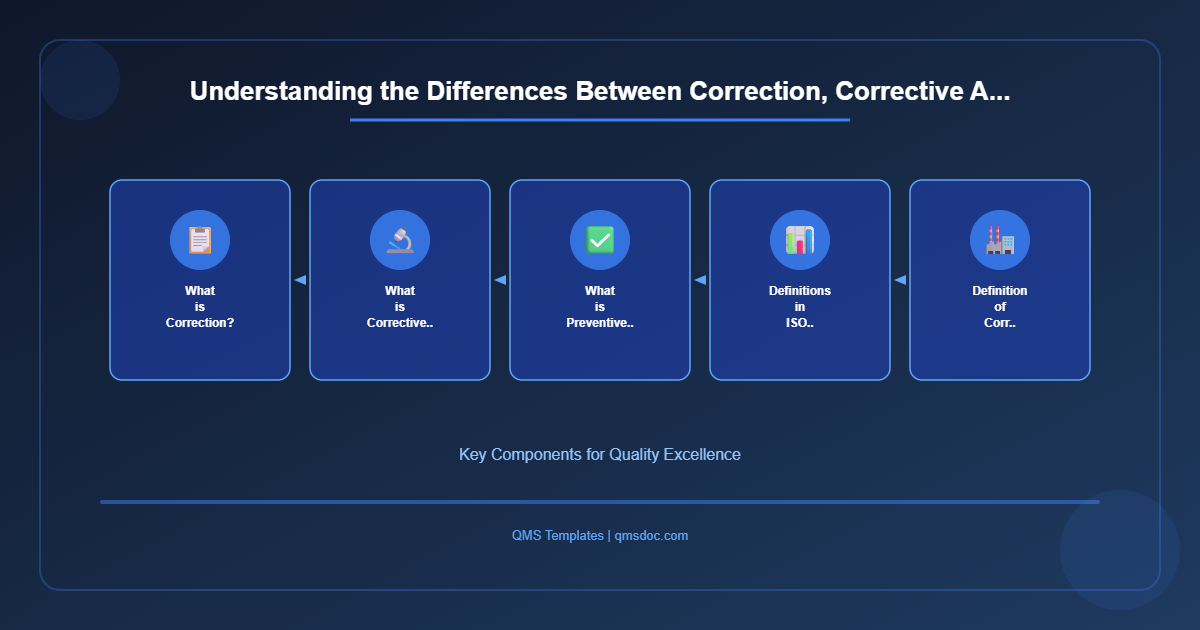 Understanding the Differences Between Correction, Corrective A...

What is Correction?

What is Corrective..

What is Preventive..

Definitions in ISO..

Definition of Corr..

Key Components for Quality Excellence

QMS Templates | qmsdoc.com